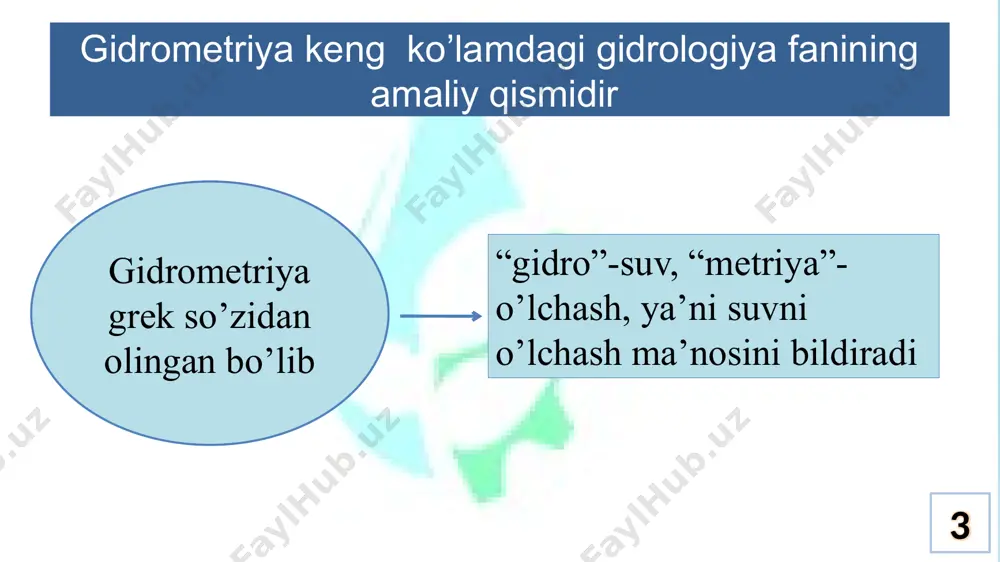 Gidrometriya keng ko’lamdagi gidrologiya fanining amaliy qismidir

Gidrometriya grek so’zidan olingan bo’lib

“gidro”-suv, “metriya”-o’lchash, ya’ni suvni o’lchash ma’nosini bildiradi

FaylHub.uz FaylHub.uz FaylHub.uz FaylHub.uz FaylHub.uz FaylHub.uz

3